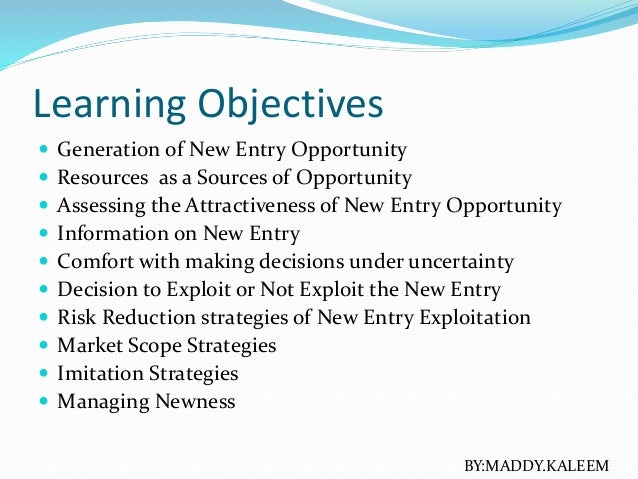 Learning Objectives

- Generation of New Entry Opportunity
- Resources as a Sources of Opportunity
- Assessing the Attractiveness of New Entry Opportunity
- Information on New Entry
- Comfort with making decisions under uncertainty
- Decision to Exploit or Not Exploit the New Entry
- Risk Reduction strategies of New Entry Exploitation
- Market Scope Strategies
- Imitation Strategies
- Managing Newness

BY:MADDY.KALEEM